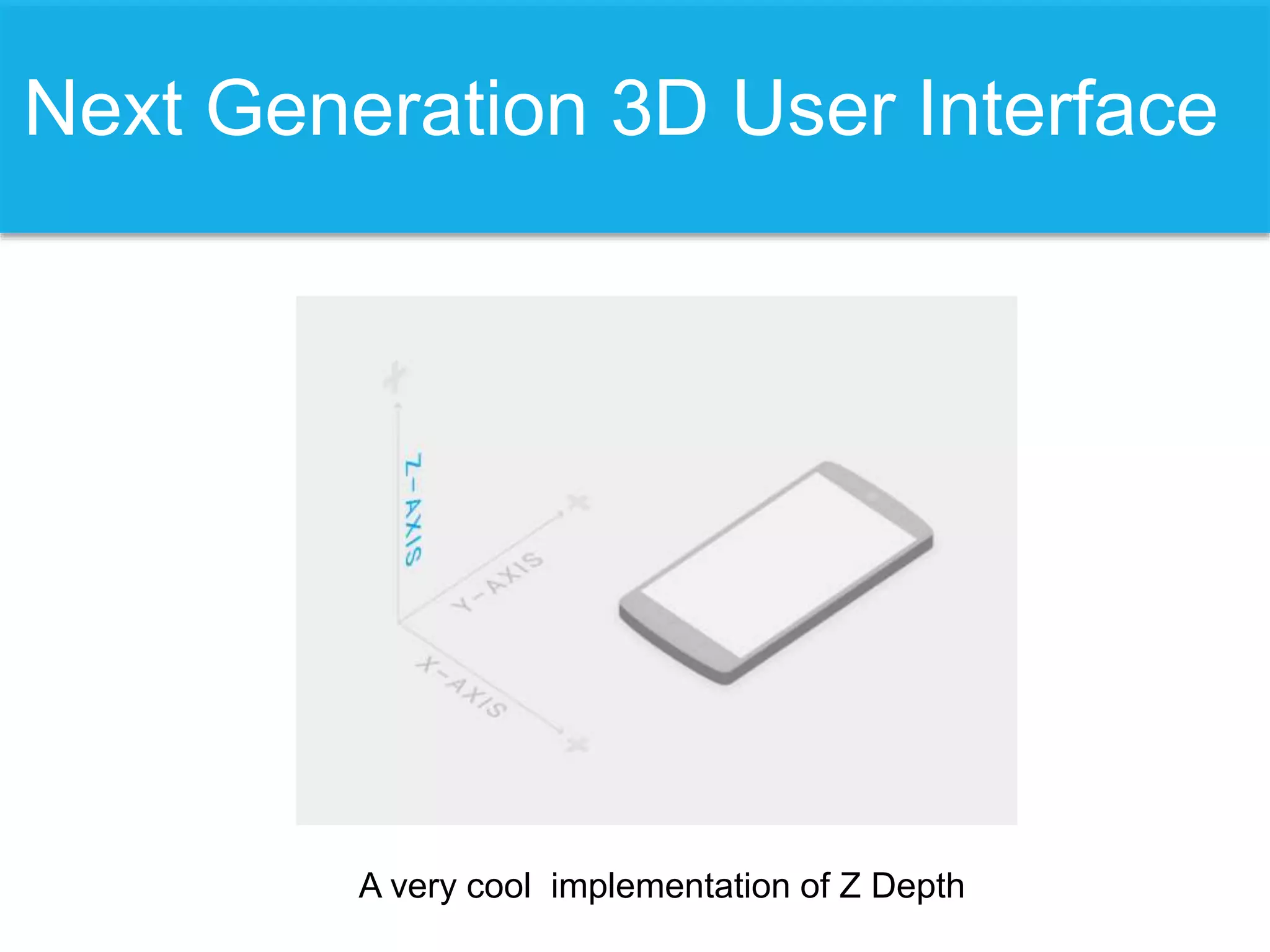 Next Generation 3D User Interface

Z-AXIS

Y-AXIS

X-AXIS

A very cool implementation of Z Depth